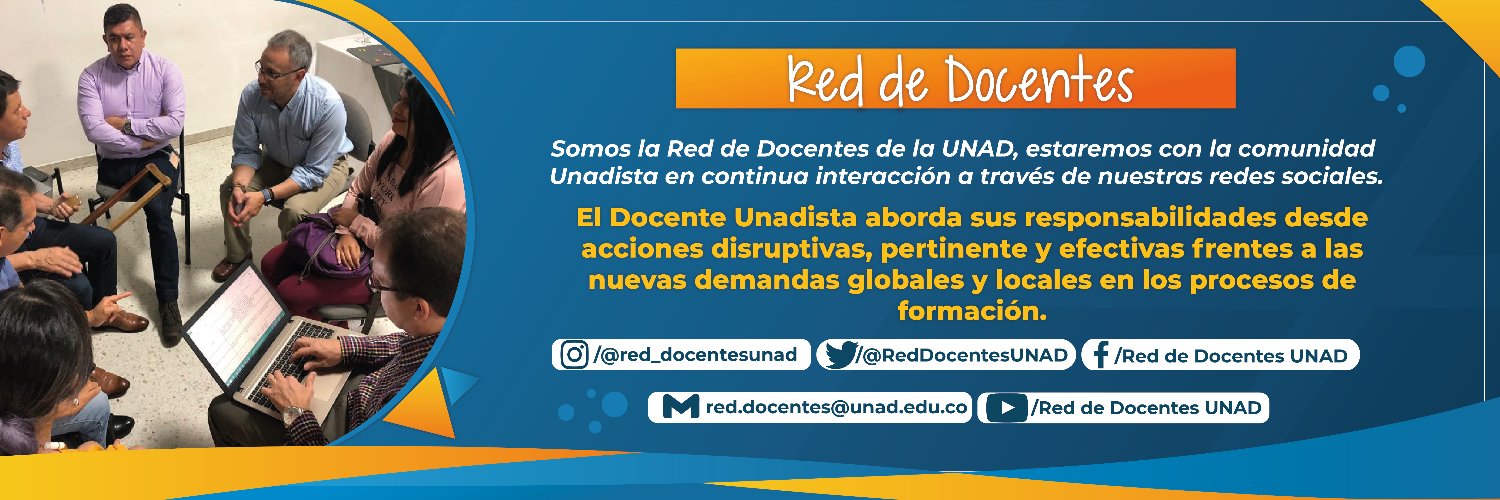 Red de Docentes

Somos la Red de Docentes de la UNAD, estaremos con la comunidad Unadista en continua interacción a través de nuestras redes sociales.

El Docente Unadista aborda sus responsabilidades desde acciones disruptivas, pertinente y efectivas frentes a las nuevas demandas globales y locales en los procesos de formación.

/@red_docentesunad /@RedDocentesUNAD /Red de Docentes UNAD

red.docentes@unad.edu.co /Red de Docentes UNAD